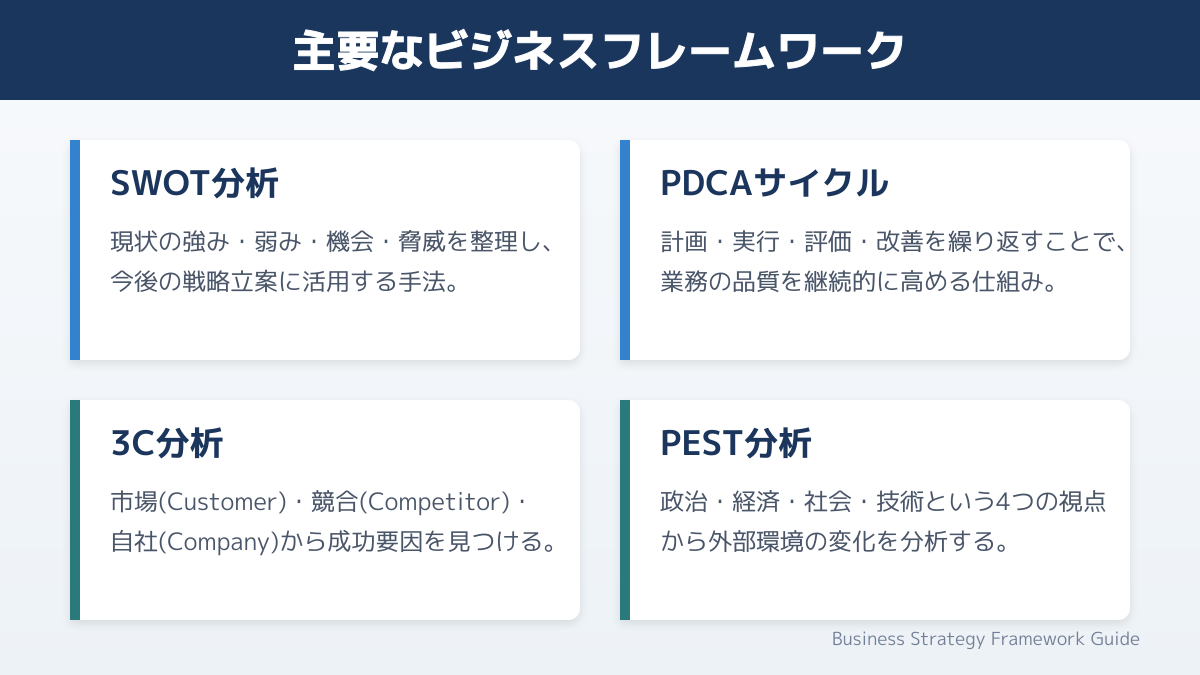 主要なビジネスフレームワーク

SWOT分析

現状の強み・弱み・機会・脅威を整理し、今後の戦略立案に活用する手法。

PDCAサイクル

計画・実行・評価・改善を繰り返すことで、業務の品質を継続的に高める仕組み。

3C分析

市場(Customer)・競合(Competitor)・自社(Company)から成功要因を見つける。

PEST分析

政治・経済・社会・技術という4つの視点から外部環境の変化を分析する。

Business Strategy Framework Guide